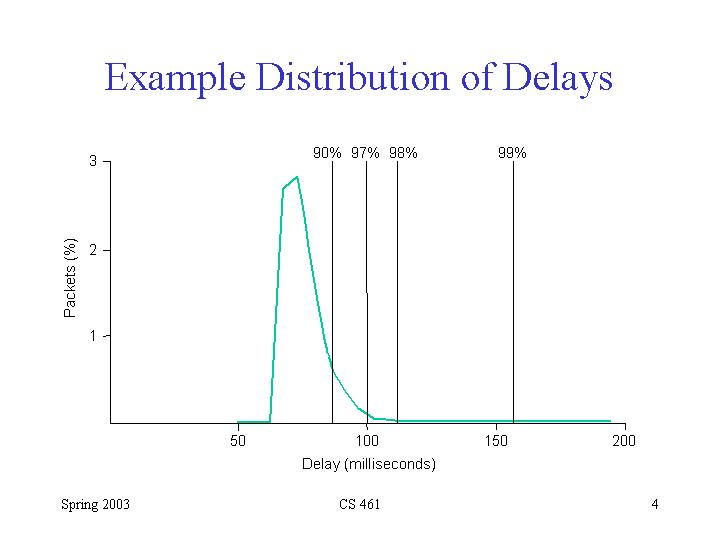 Example Distribution of Delays

90% 97% 98% 99%

3
2
1

Packets (%)

50 100 150 200

Delay (milliseconds)

Spring 2003

CS 461

4